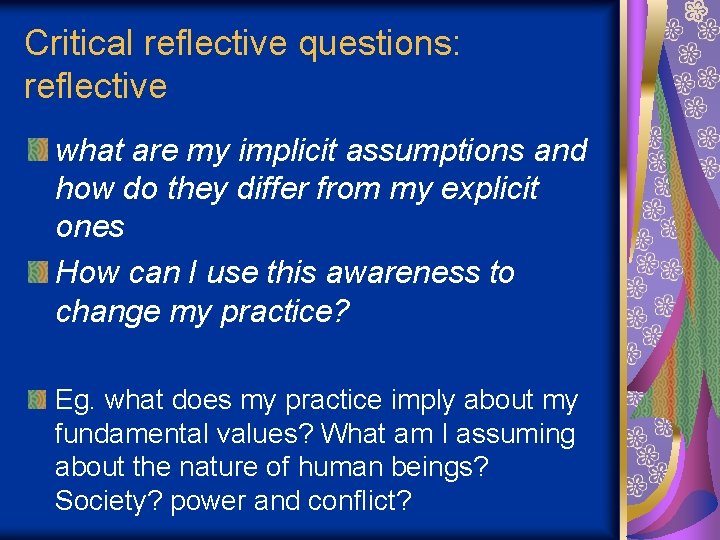 Critical reflective questions: reflective

what are my implicit assumptions and how do they differ from my explicit ones

How can I use this awareness to change my practice?

Eg. what does my practice imply about my fundamental values? What am I assuming about the nature of human beings? Society? power and conflict?